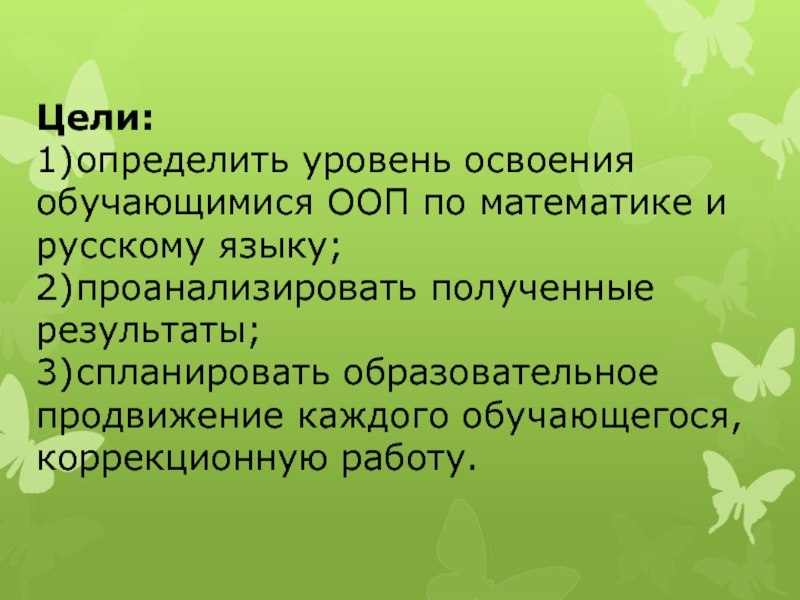 Цели:
1)определить уровень освоения обучающимися ООП по математике и русскому языку;
2)проанализировать полученные результаты;
3)спланировать образовательное продвижение каждого обучающегося, коррекционную работу.